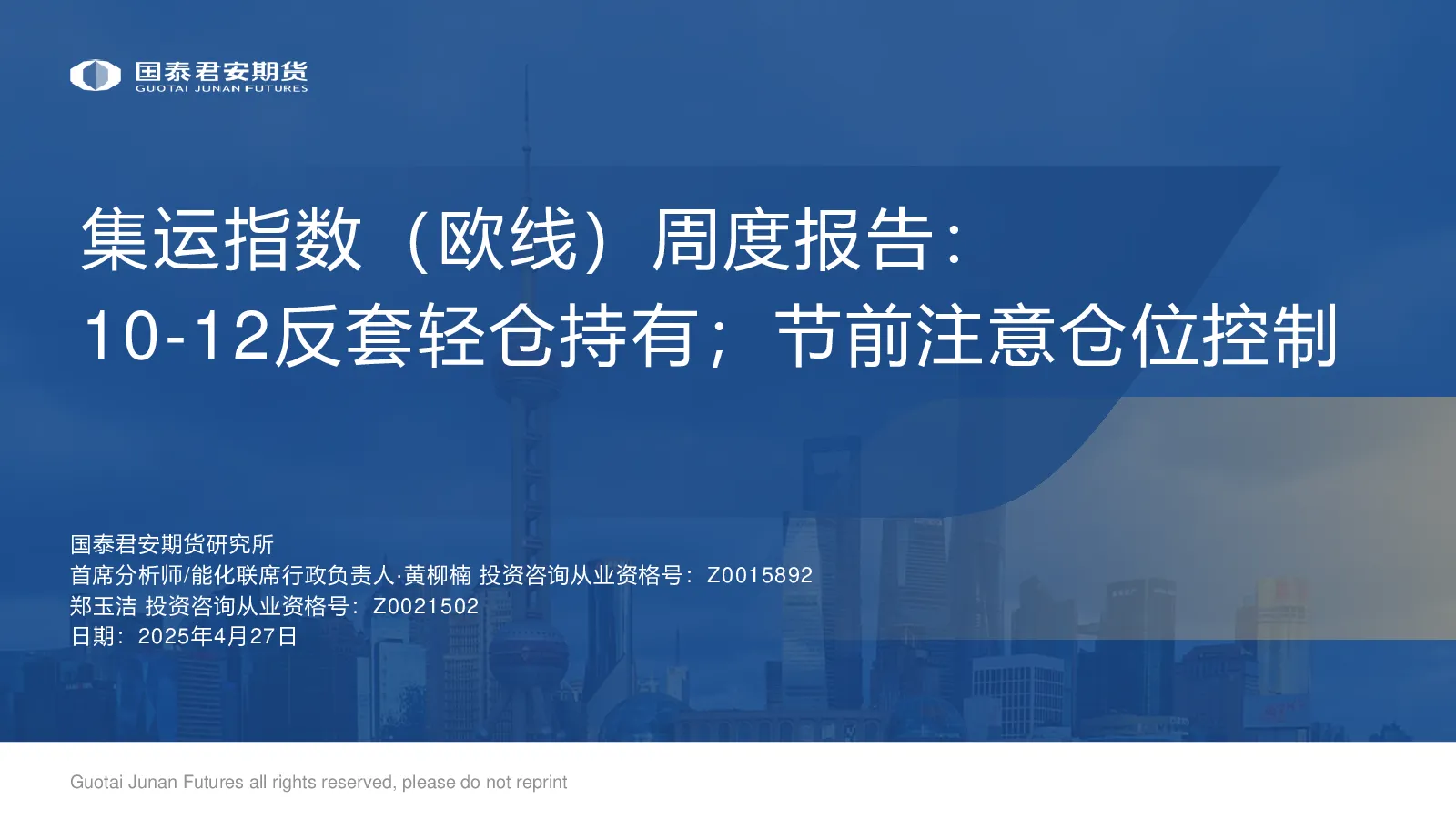 国泰君安期货
GUOTAI JUNAN FUTURES

集运指数（欧线）周度报告：
10-12反套轻仓持有；节前注意仓位控制

国泰君安期货研究所
首席分析师/能化联席行政负责人·黄柳楠 投资咨询从业资格号：Z0015892
郑玉洁 投资咨询从业资格号：Z0021502
日期：2025年4月27日

Guotai Junan Futures all rights reserved, please do not reprint